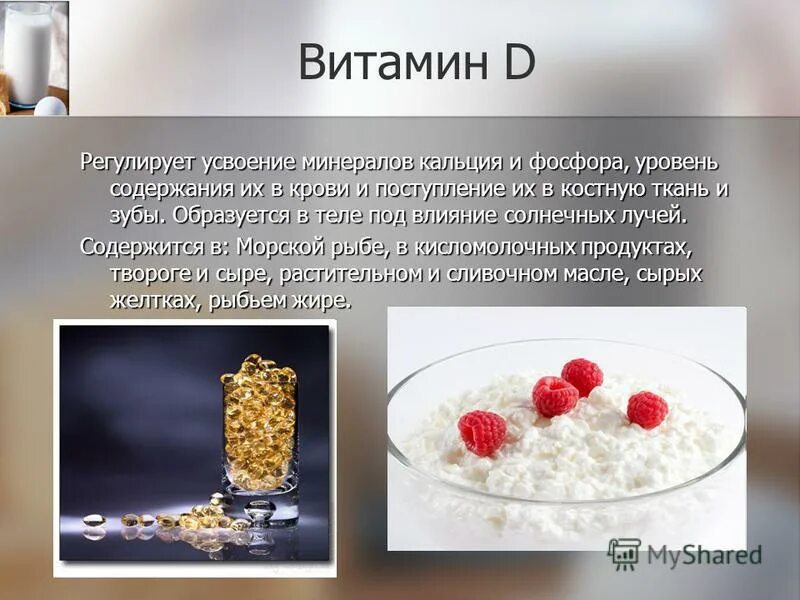 Витамин D

Регулирует усвоение минералов кальция и фосфора, уровень содержания их в крови и поступление их в костную ткань и зубы. Образуется в теле под влияние солнечных лучей.

Содержится в: Морской рыбе, в кисломолочных продуктах, твороге и сыре, растительном и сливочном масле, сырых желтках, рыбьем жире.

MyShared